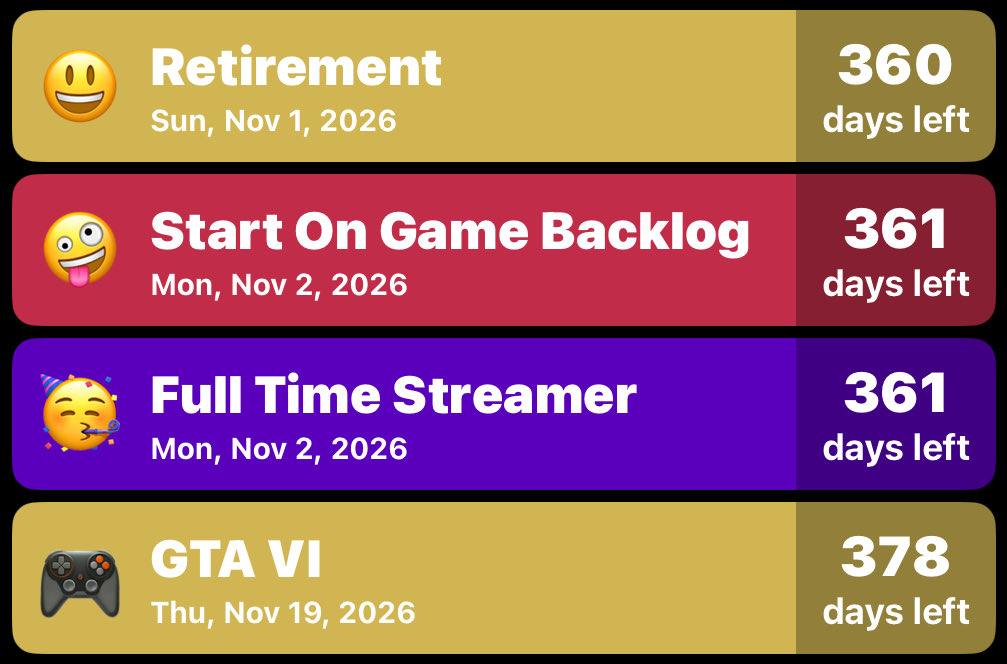 Retirement
Sun, Nov 1, 2026
360
days left

Start On Game Backlog
Mon, Nov 2, 2026
361
days left

Full Time Streamer
Mon, Nov 2, 2026
361
days left

GTA VI
Thu, Nov 19, 2026
378
days left